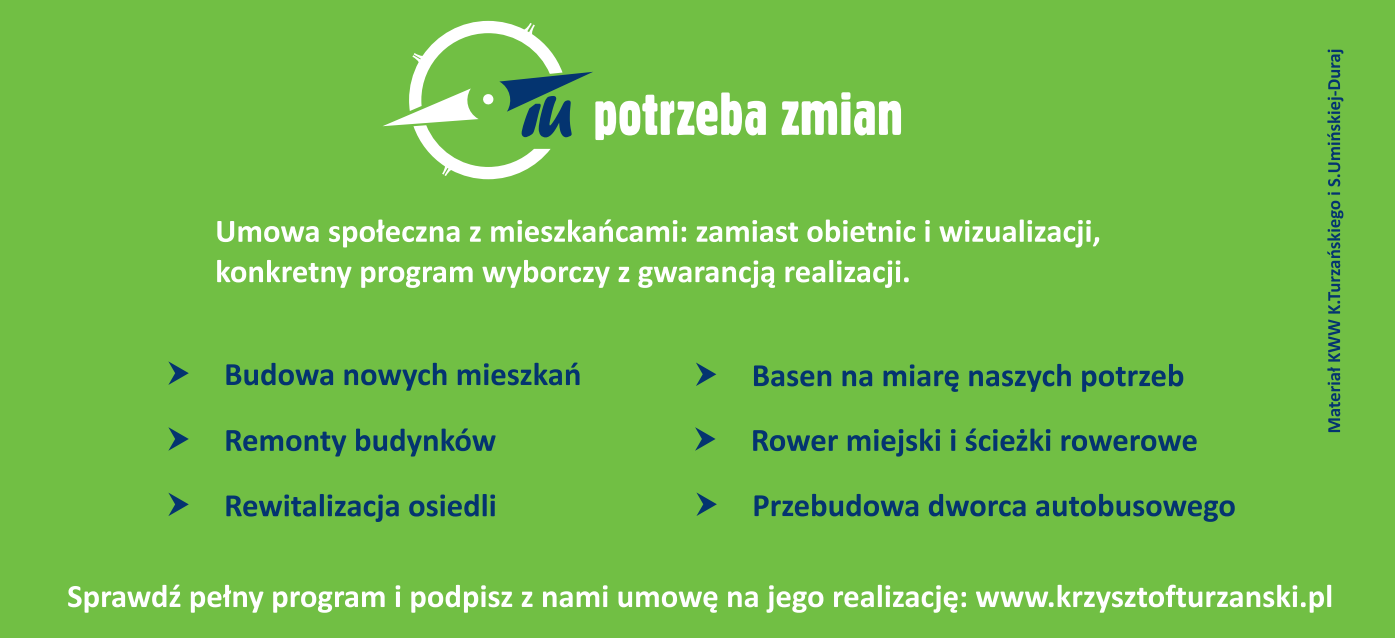 potrzeba zmian

Umowa społeczna z mieszkańcami: zamiast obietnic i wizualizacji, konkretny program wyborczy z gwarancją realizacji.

Budowa nowych mieszkań

Remonty budynków

Rewitalizacja osiedli

Basen na miarę naszych potrzeb

Rower miejski i ścieżki rowerowe

Przebudowa dworca autobusowego

Sprawdź pełny program i podpisz z nami umowę na jego realizację: www.krzysztofturzanski.pl

Materiał KWW K.Turzańskiego i S.Umińskiej-Duraj